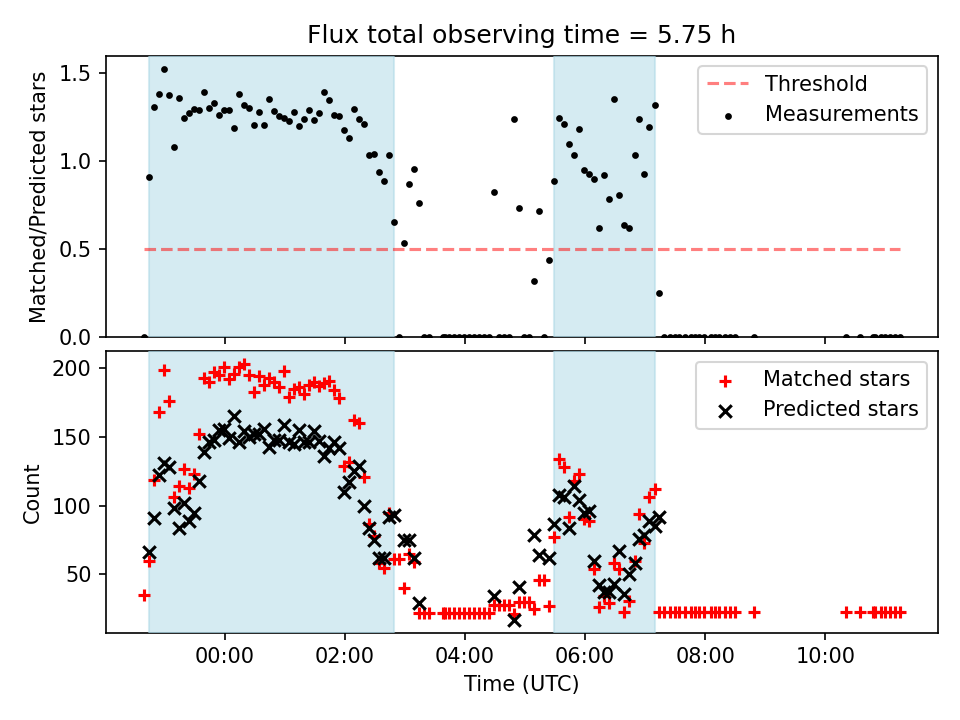 Flux total observing time = 5.75 h

Matched/Predicted stars

1.5
1.0
0.5
0.0

Threshold
Measurements

Count

200
150
100
50

Matched stars
Predicted stars

00:00
02:00
04:00
06:00
08:00
10:00

Time (UTC)